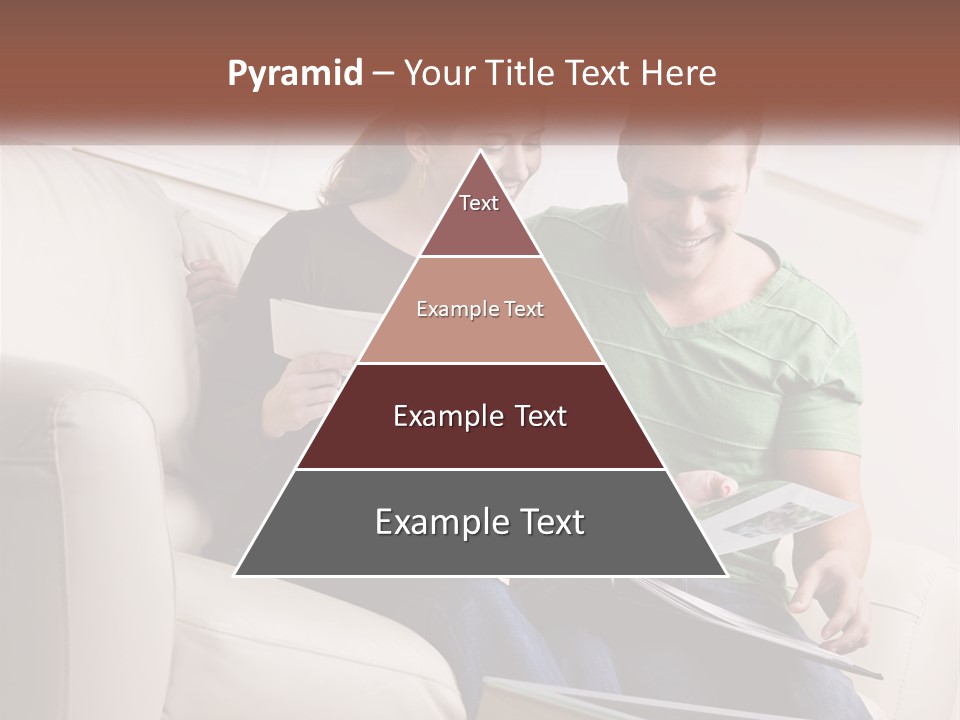 Pyramid – Your Title Text Here

Text

Example Text

Example Text

Example Text